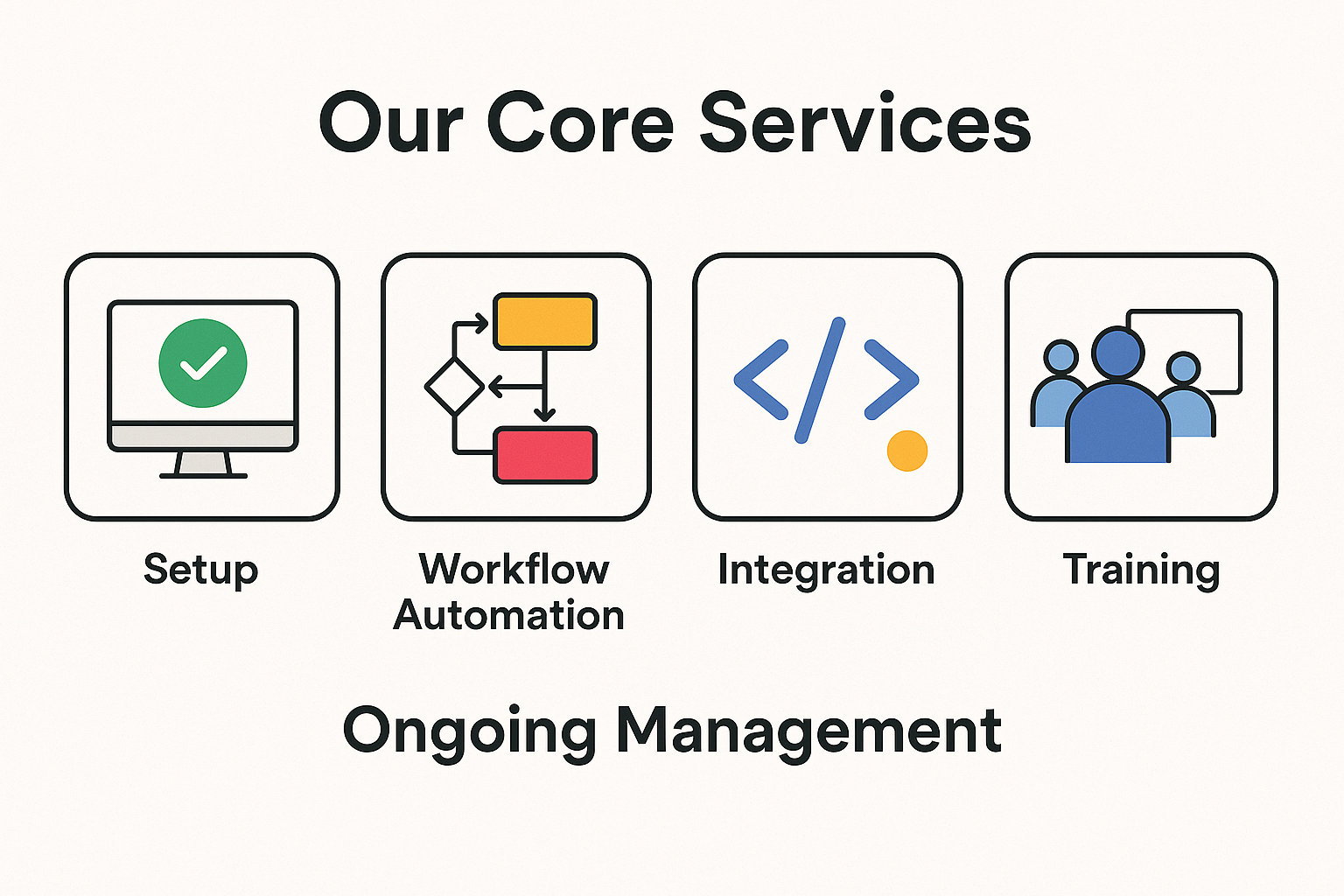 Our Core Services

Setup

Workflow Automation

Integration

Training

Ongoing Management